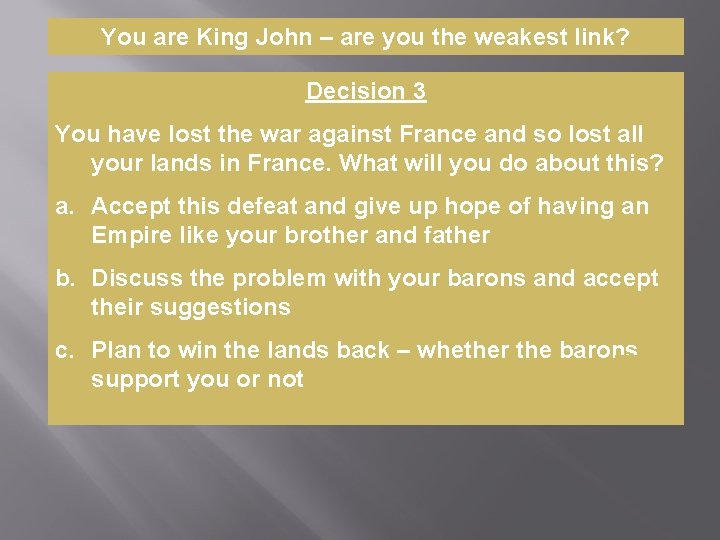 You are King John – are you the weakest link?

Decision 3

You have lost the war against France and so lost all your lands in France. What will you do about this?

a. Accept this defeat and give up hope of having an Empire like your brother and father

b. Discuss the problem with your barons and accept their suggestions

c. Plan to win the lands back – whether the barons support you or not